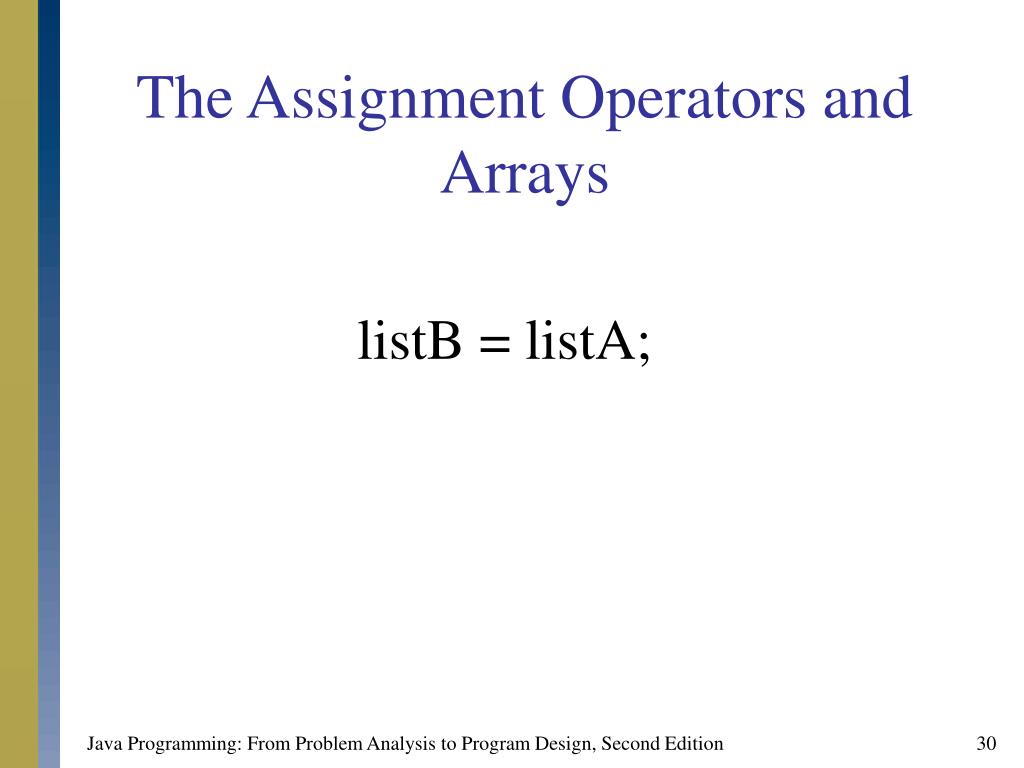 The Assignment Operators and Arrays

listB = listA;

Java Programming: From Problem Analysis to Program Design, Second Edition

30